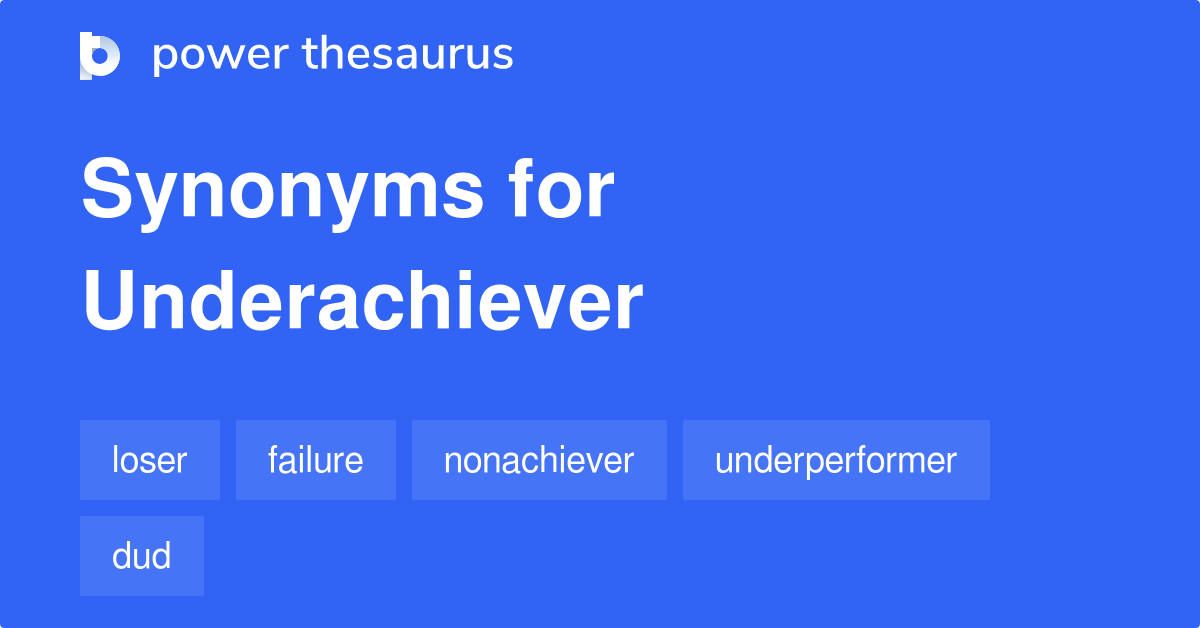 power thesaurus

Synonyms for Underachiever

loser
failure
nonachiever
underperformer
dud